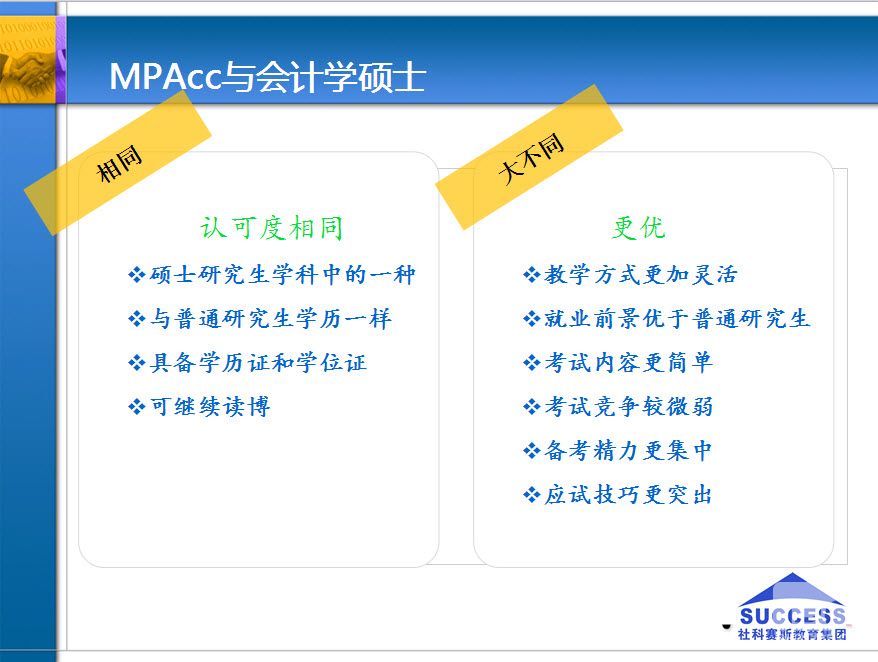 MPAcc与会计学硕士

相同

认可度相同

❖硕士研究生学科中的一种

❖与普通研究生学历一样

❖具备学历证和学位证

❖可继续读博

大不同

更优

❖教学方式更加灵活

❖就业前景优于普通研究生

❖考试内容更简单

❖考试竞争较微弱

❖备考精力更集中

❖应试技巧更突出

SUCCESS
社科赛斯教育集团